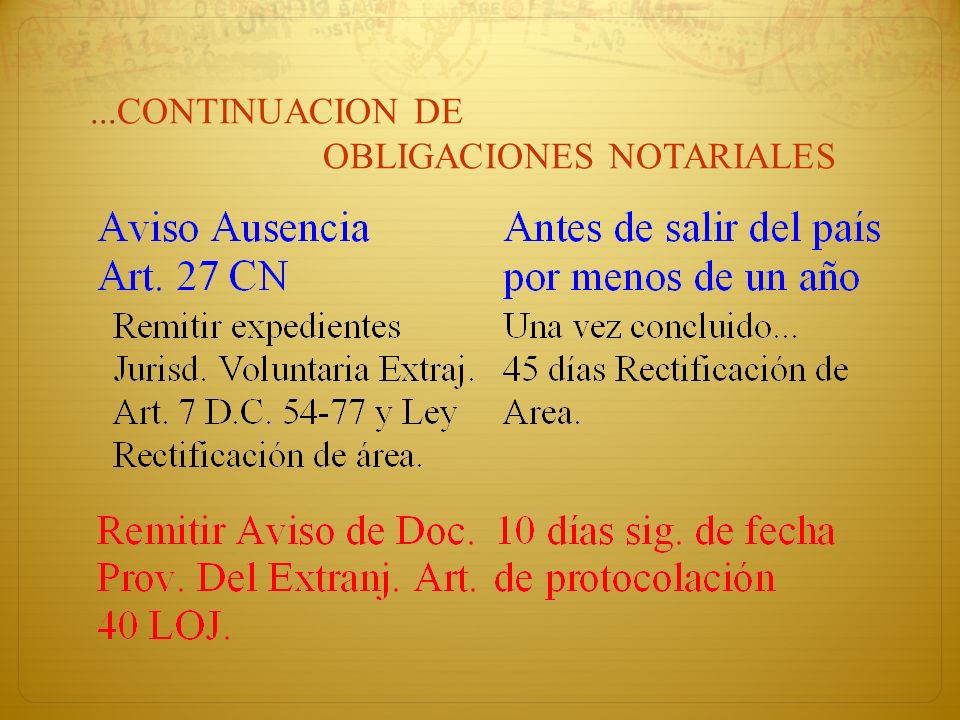 ...CONTINUACION DE OBLIGACIONES NOTARIALES

| | |
|---|---|
| Aviso Ausencia Art. 27 CN | Antes de salir del país por menos de un año |
| Remitir expedientes Jurisd. Voluntaria Extraj. Art. 7 D.C. 54-77 y Ley Rectificación de área. | Una vez concluido... 45 días Rectificación de Area. |
| Remitir Aviso de Doc. Prov. Del Extranj. Art. 40 LOJ. | 10 días sig. de fecha de protocolación |